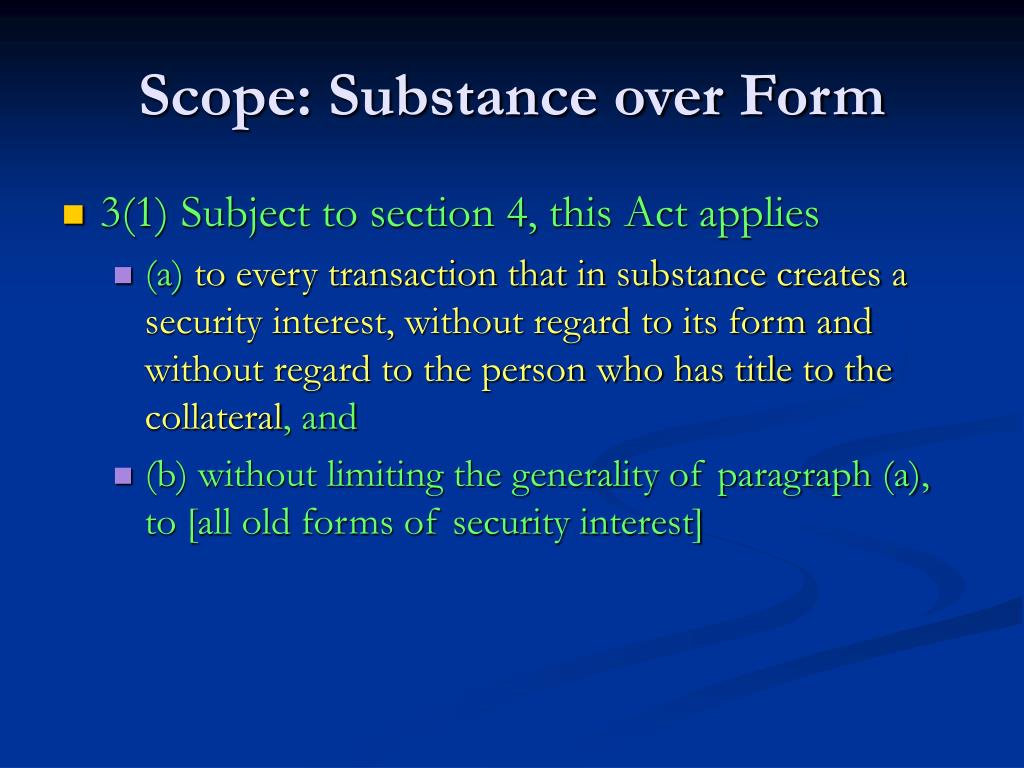 Scope: Substance over Form

3(1) Subject to section 4, this Act applies

(a) to every transaction that in substance creates a security interest, without regard to its form and without regard to the person who has title to the collateral, and

(b) without limiting the generality of paragraph (a), to [all old forms of security interest]